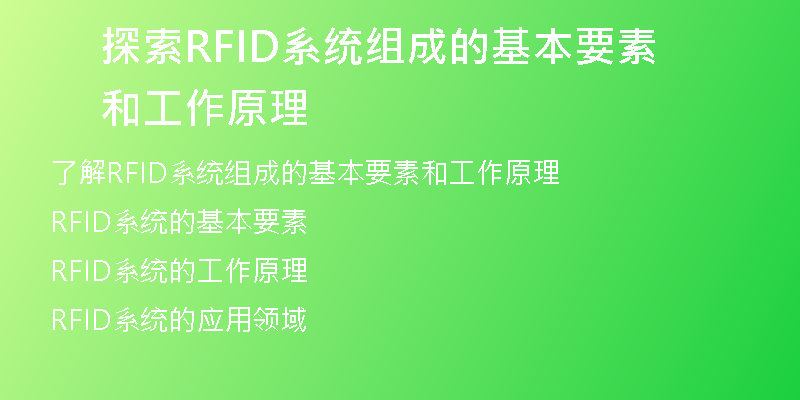 探索RFID系统组成的基本要素和工作原理

了解RFID系统组成的基本要素和工作原理

RFID系统的基本要素

RFID系统的工作原理

RFID系统的应用领域